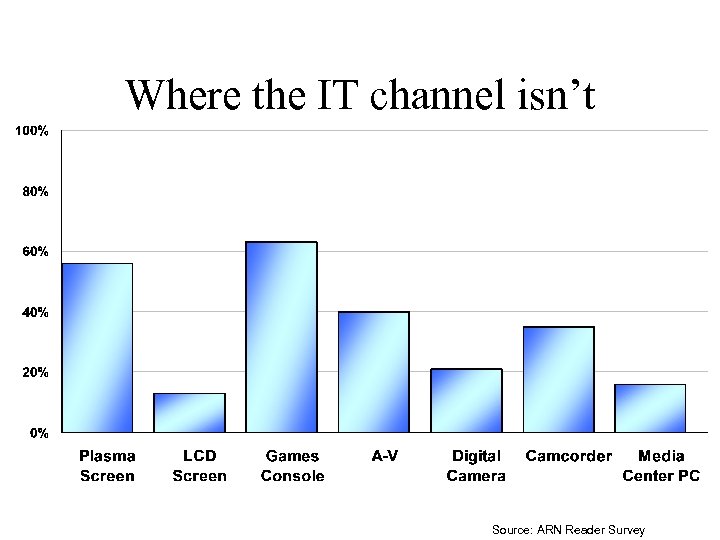 Where the IT channel isn't

100%
80%
60%
40%
20%
0%

Plasma Screen
LCD Screen
Games Console
A-V
Digital Camera
Camcorder
Media Center PC

Source: ARN Reader Survey